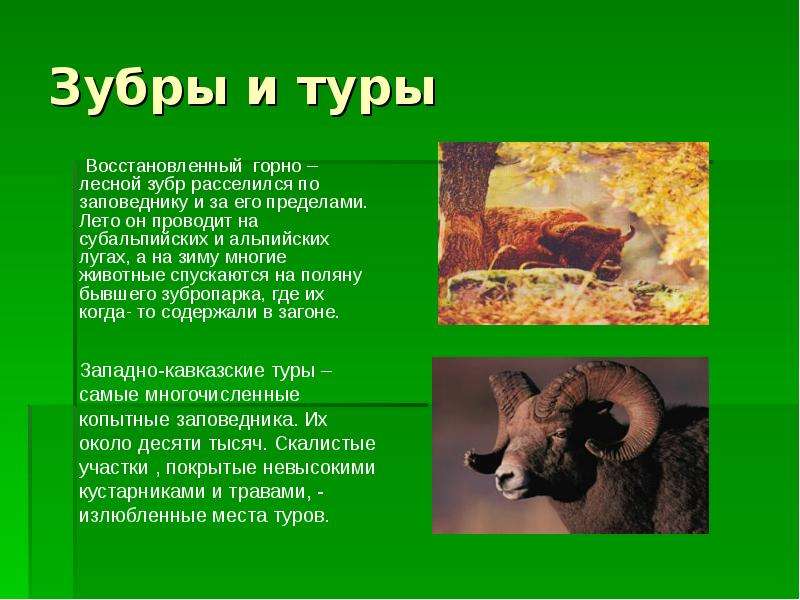 Зубры и туры

Восстановленный горно – лесной зубр расселился по заповеднику и за его пределами. Лето он проводит на субальпийских и альпийских лугах, а на зиму многие животные спускаются на поляну бывшего зубропарка, где их когда- то содержали в загоне.

Западно-кавказские туры – самые многочисленные копытные заповедника. Их около десяти тысяч. Скалистые участки , покрытые невысокими кустарниками и травами, - излюбленные места туров.